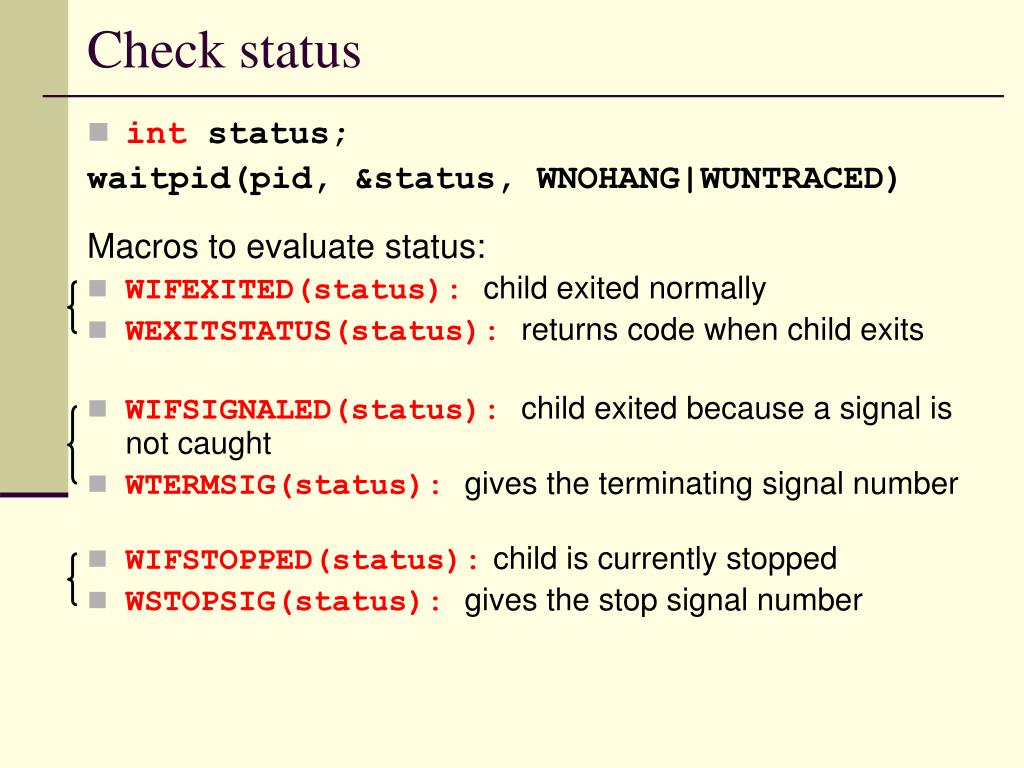 Check status

int status;
waitpid(pid, &status, WNOHANG|WUNTRACED)

Macros to evaluate status:

WIFEXITED(status): child exited normally

WEXITSTATUS(status): returns code when child exits

WIFSIGNALED(status): child exited because a signal is not caught

WTERMSIG(status): gives the terminating signal number

WIFSTOPPED(status): child is currently stopped

WSTOPSIG(status): gives the stop signal number